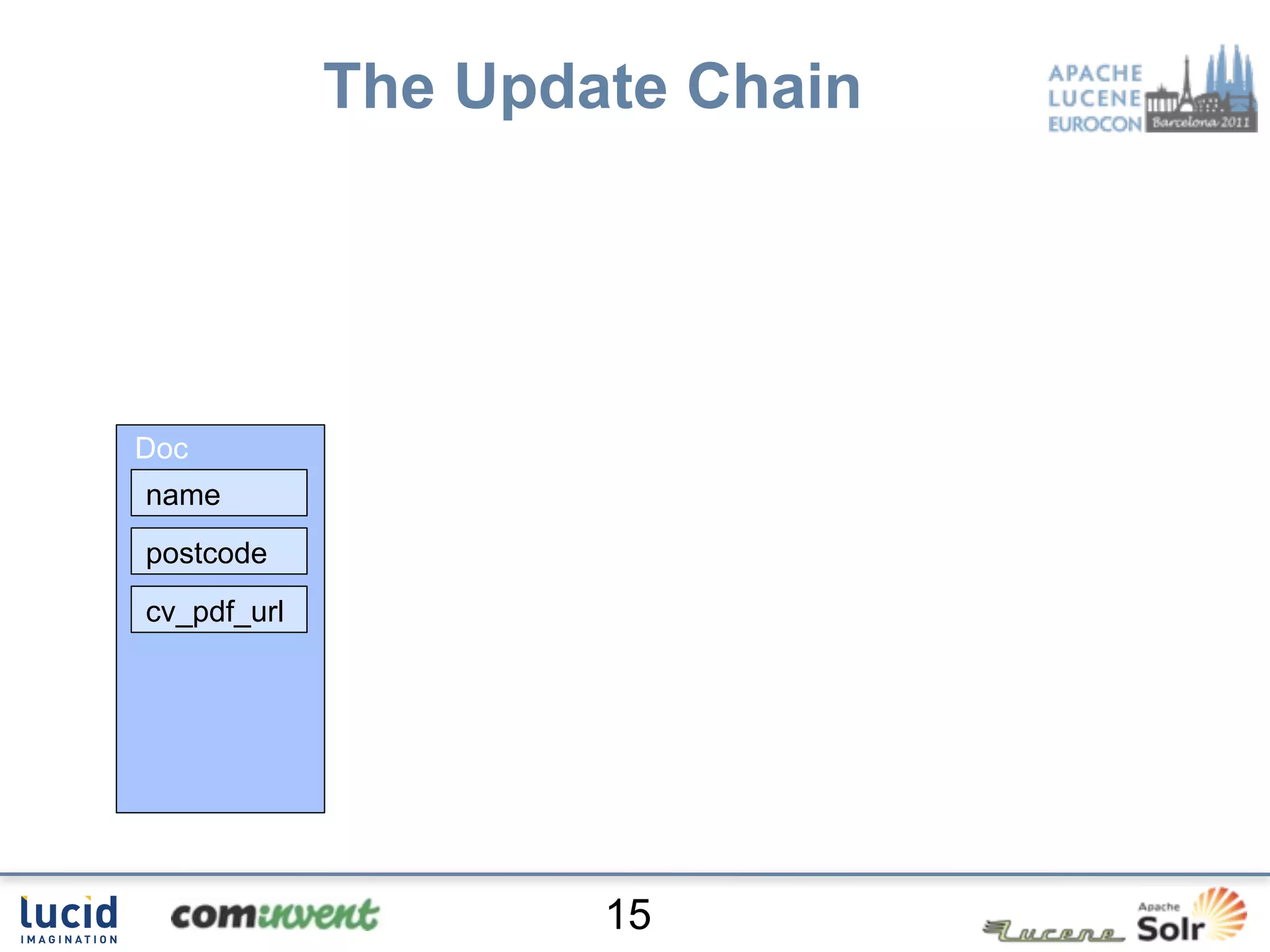 The Update Chain

APACHE LUCENE EUROCON Barcelona 2011

Doc

name

postcode

cv_pdf_url

lucid IMAGINATION

cominvent

15

Lucene

Apache Solr